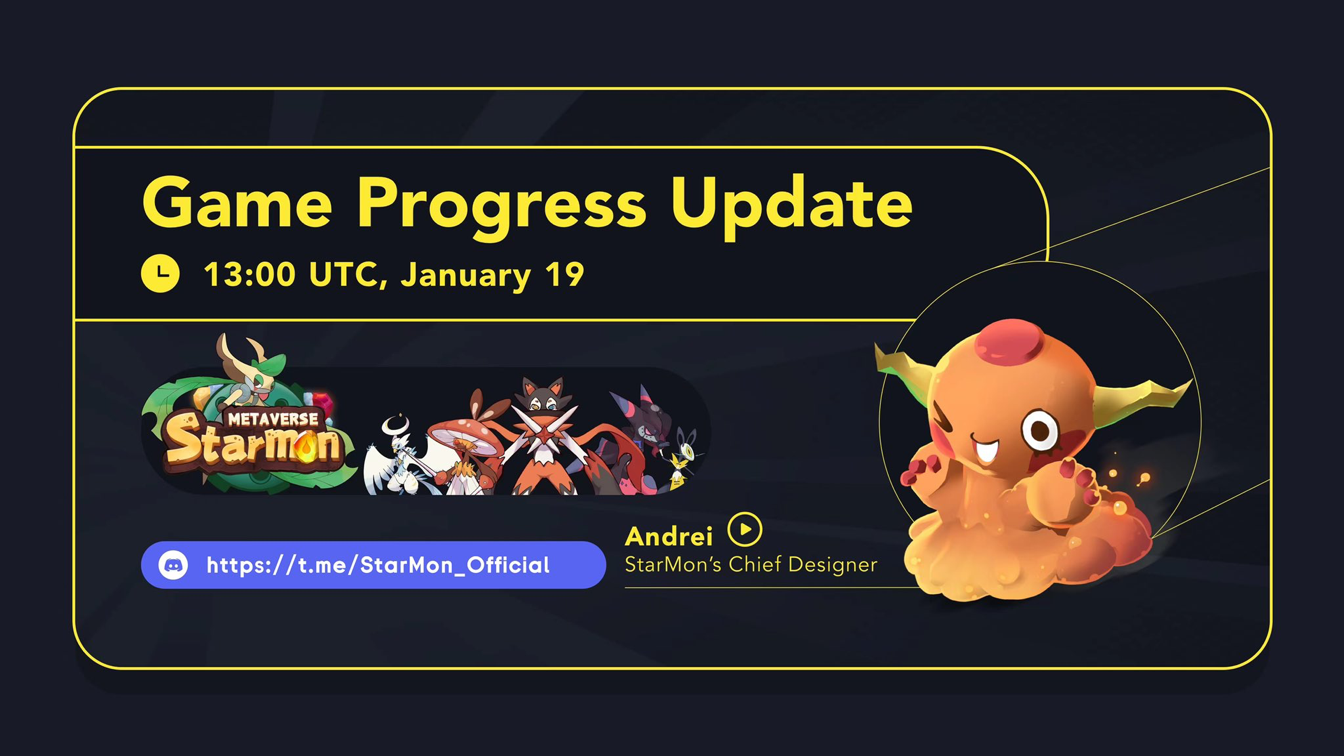 Game Progress Update

13:00 UTC, January 19

METAVERSE
StarMon

https://t.me/StarMon_Official

Andrei
StarMon's Chief Designer